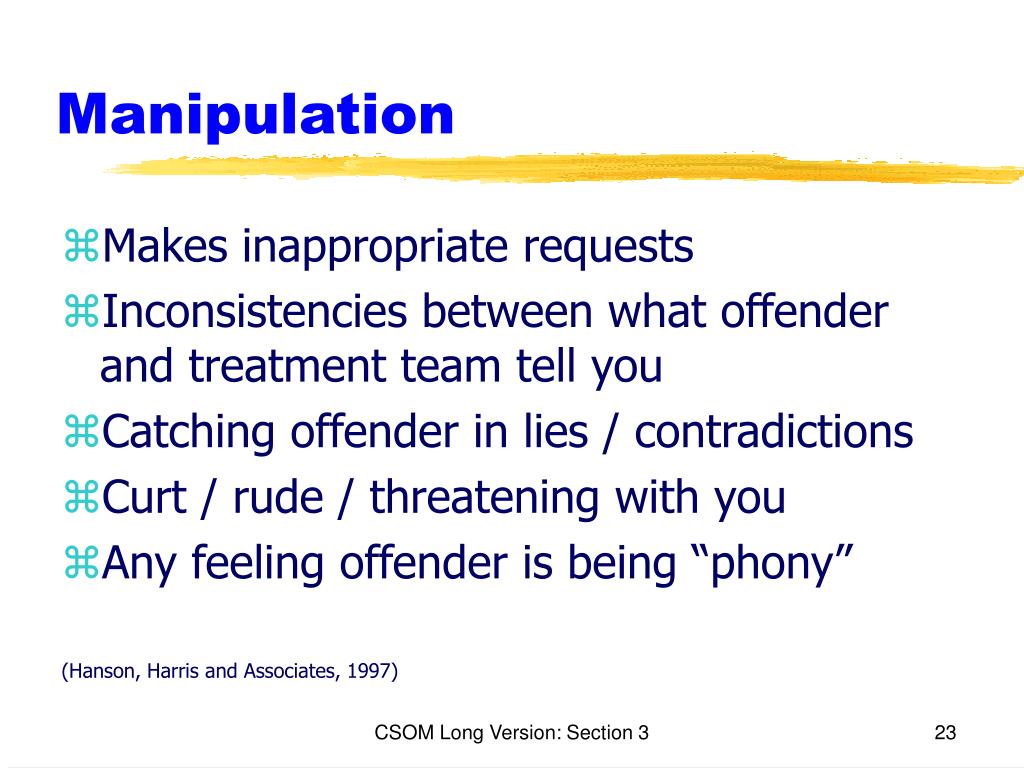 Manipulation

⌘Makes inappropriate requests
⌘Inconsistencies between what offender and treatment team tell you
⌘Catching offender in lies / contradictions
⌘Curt / rude / threatening with you
⌘Any feeling offender is being “phony”

(Hanson, Harris and Associates, 1997)

CSOM Long Version: Section 3

23